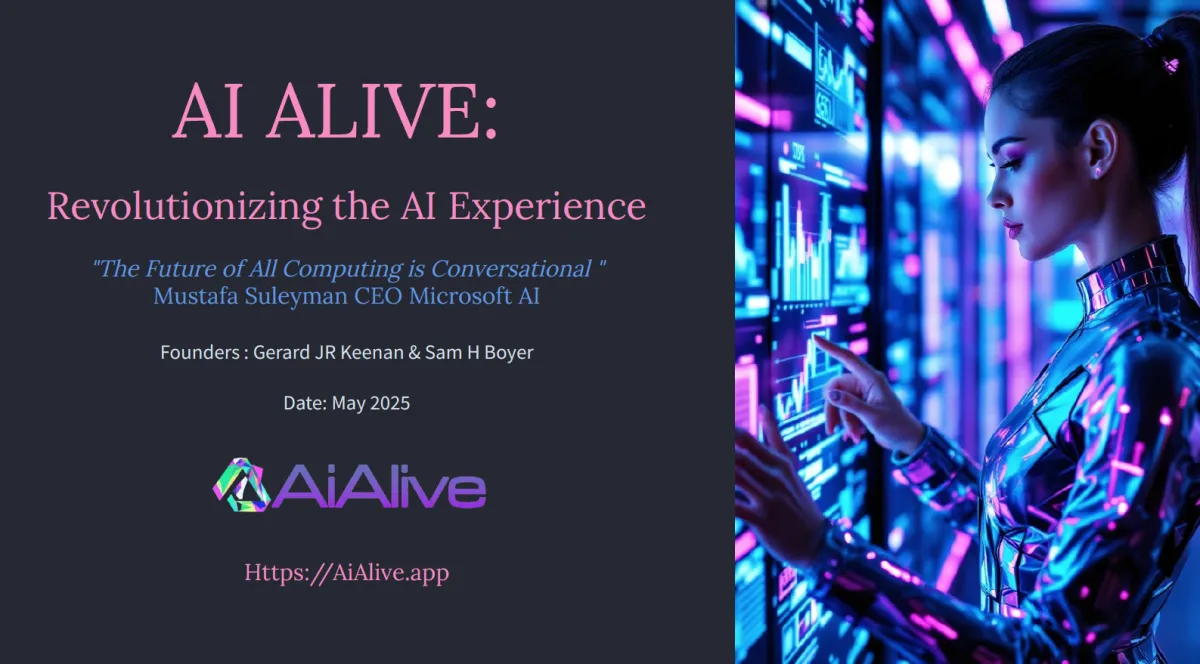 AI ALIVE:

Revolutionizing the AI Experience

"The Future of All Computing is Conversational "
Mustafa Suleyman CEO Microsoft AI

Founders : Gerard JR Keenan & Sam H Boyer

Date: May 2025

AiAlive

Https://AiAlive.app